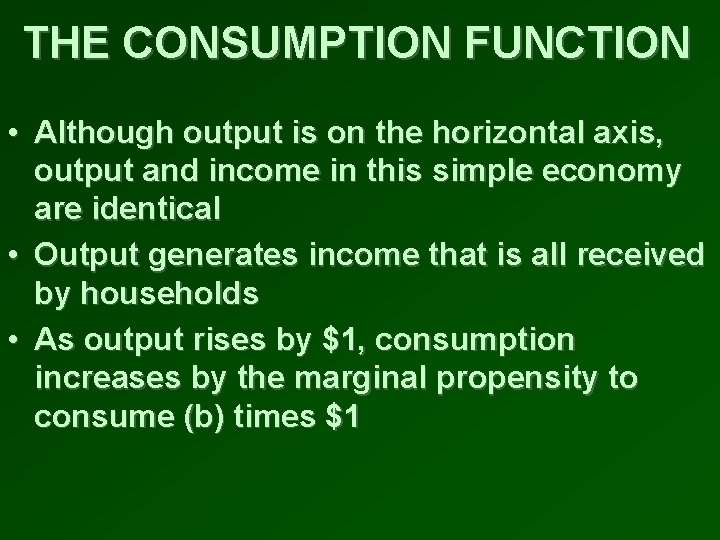 THE CONSUMPTION FUNCTION

• Although output is on the horizontal axis, output and income in this simple economy are identical

• Output generates income that is all received by households

• As output rises by \$1, consumption increases by the marginal propensity to consume (b) times \$1